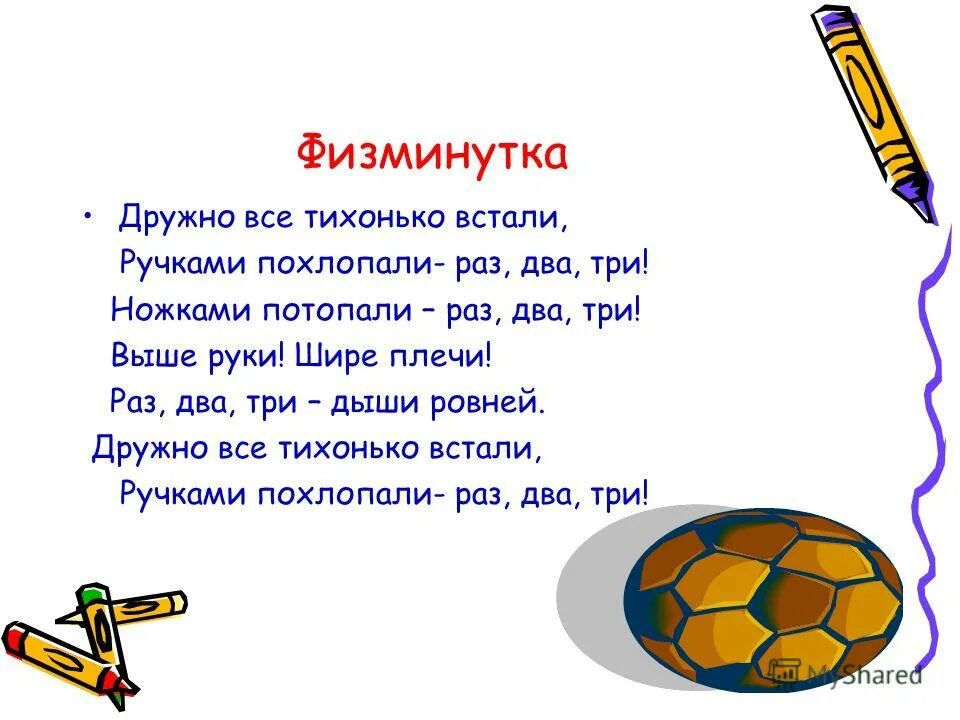 Физминутка

• Дружно все тихонько встали,
Ручками похлопали- раз, два, три!
Ножками потопали – раз, два, три!
Выше руки! Шире плечи!
Раз, два, три – дыши ровней.
Дружно все тихонько встали,
Ручками похлопали- раз, два, три!

MyShared